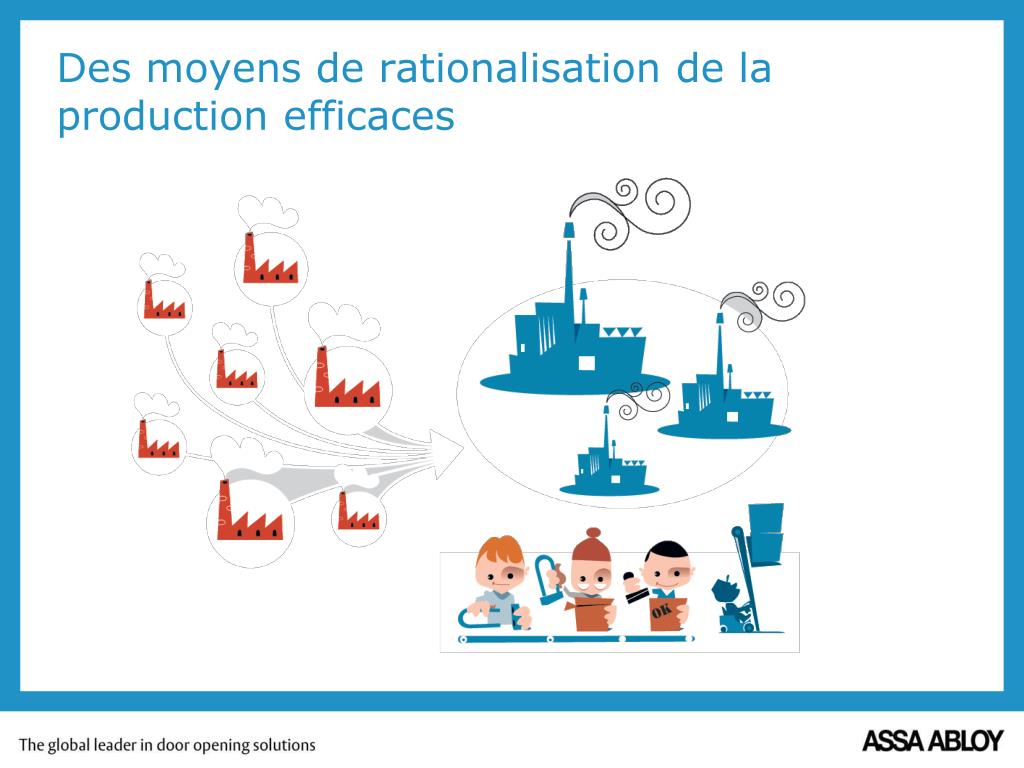 Des moyens de rationalisation de la production efficaces

OK

The global leader in door opening solutions

ASSA ABLOY